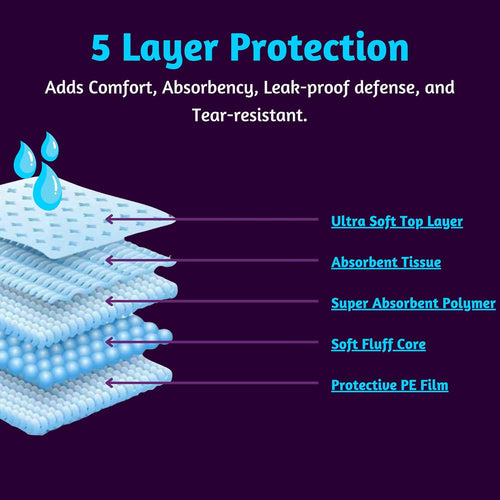 5 Layer Protection

Adds Comfort, Absorbency, Leak-proof defense, and Tear-resistant.

Ultra Soft Top Layer

Absorbent Tissue

Super Absorbent Polymer

Soft Fluff Core

Protective PE Film